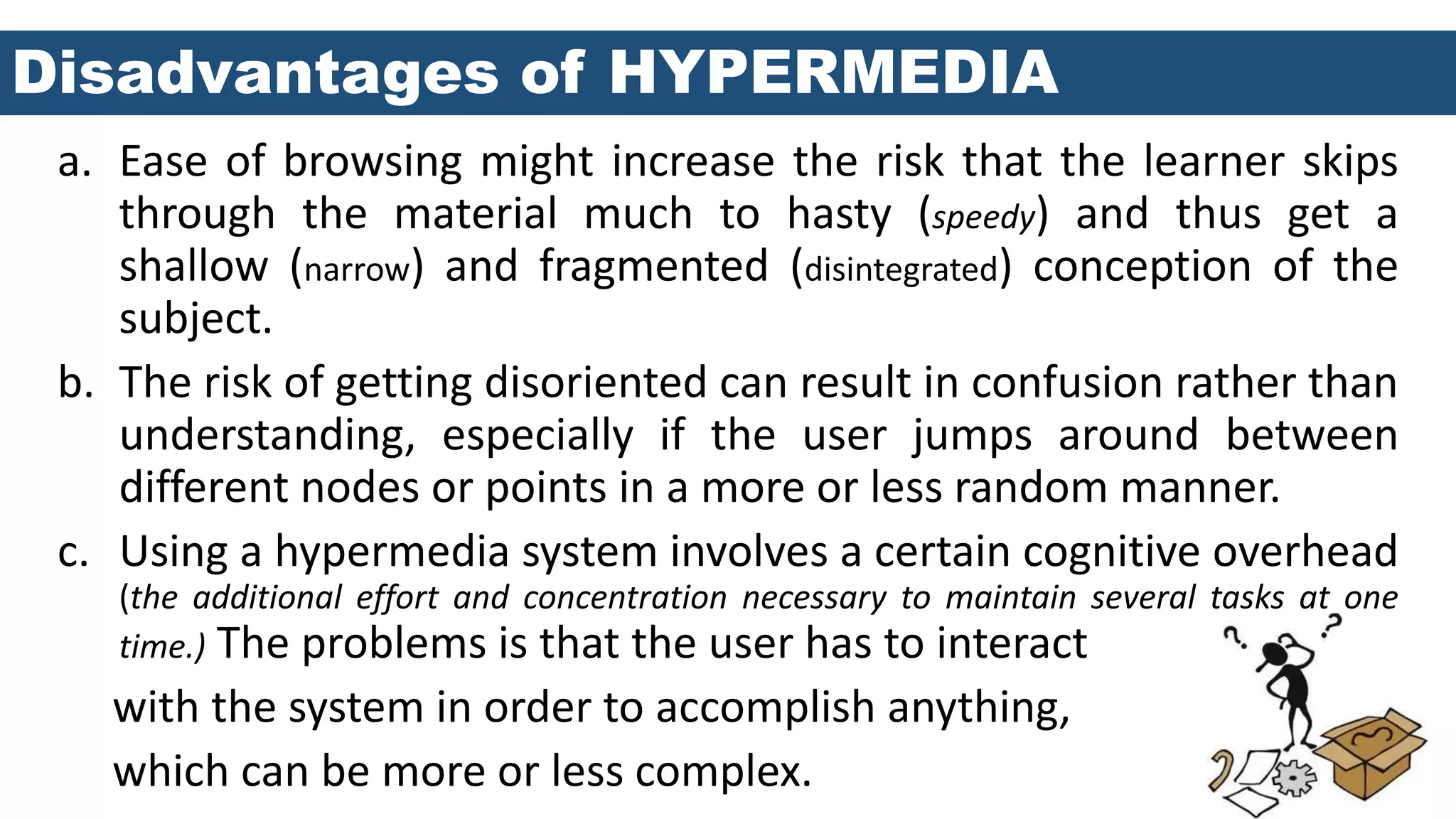 Disadvantages of HYPERMEDIA

a. Ease of browsing might increase the risk that the learner skips through the material much to hasty (speedy) and thus get a shallow (narrow) and fragmented (disintegrated) conception of the subject.

b. The risk of getting disoriented can result in confusion rather than understanding, especially if the user jumps around between different nodes or points in a more or less random manner.

c. Using a hypermedia system involves a certain cognitive overhead (the additional effort and concentration necessary to maintain several tasks at one time.) The problems is that the user has to interact with the system in order to accomplish anything, which can be more or less complex.